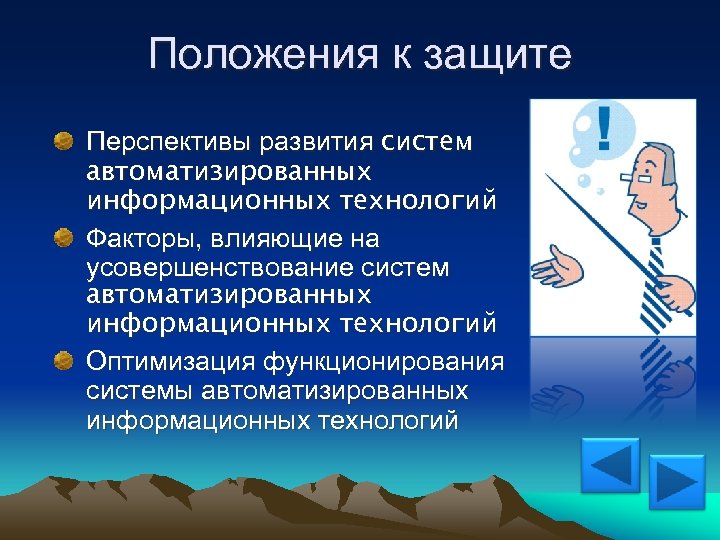 Положения к защите

Перспективы развития систем автоматизированных информационных технологий

Факторы, влияющие на усовершенствование систем автоматизированных информационных технологий

Оптимизация функционирования системы автоматизированных информационных технологий

!